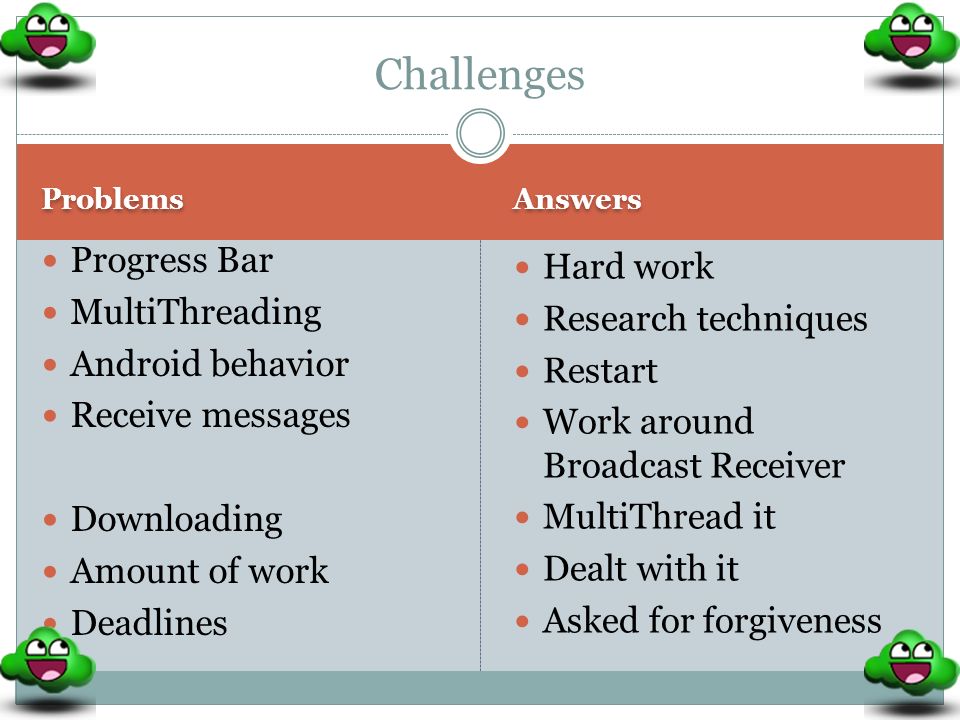 Challenges

Problems

- Progress Bar
- MultiThreading
- Android behavior
- Receive messages

- Downloading
- Amount of work
- Deadlines

Answers

- Hard work
- Research techniques
- Restart
- Work around Broadcast Receiver
- MultiThread it
- Dealt with it
- Asked for forgiveness